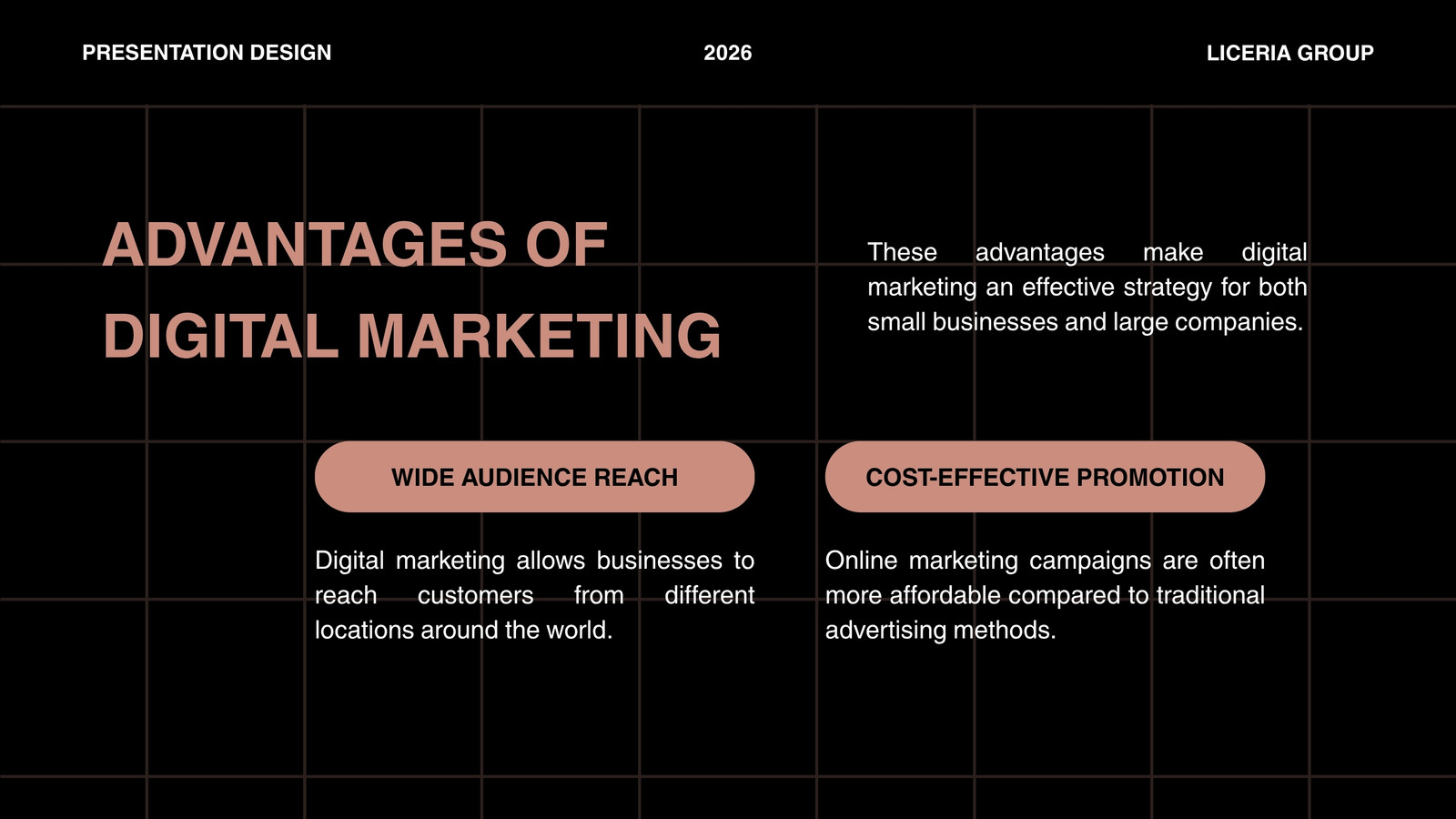 PRESENTATION DESIGN

2026

LICERIA GROUP

ADVANTAGES OF DIGITAL MARKETING

These advantages make digital marketing an effective strategy for both small businesses and large companies.

WIDE AUDIENCE REACH

Digital marketing allows businesses to reach customers from different locations around the world.

COST-EFFECTIVE PROMOTION

Online marketing campaigns are often more affordable compared to traditional advertising methods.